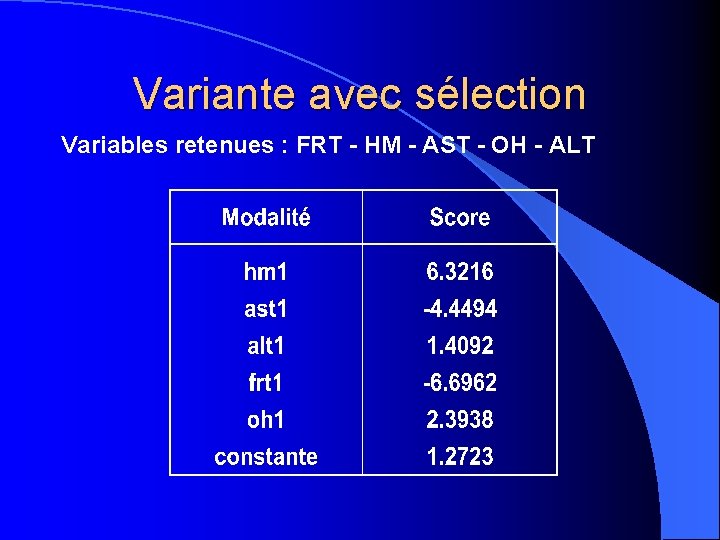 Variante avec sélection

Variables retenues : FRT - HM - AST - OH - ALT

| Modalité | Score |
|---|---|
| hm1 | 6.3216 |
| ast1 | -4.4494 |
| alt1 | 1.4092 |
| frt1 | -6.6962 |
| oh1 | 2.3938 |
| constante | 1.2723 |